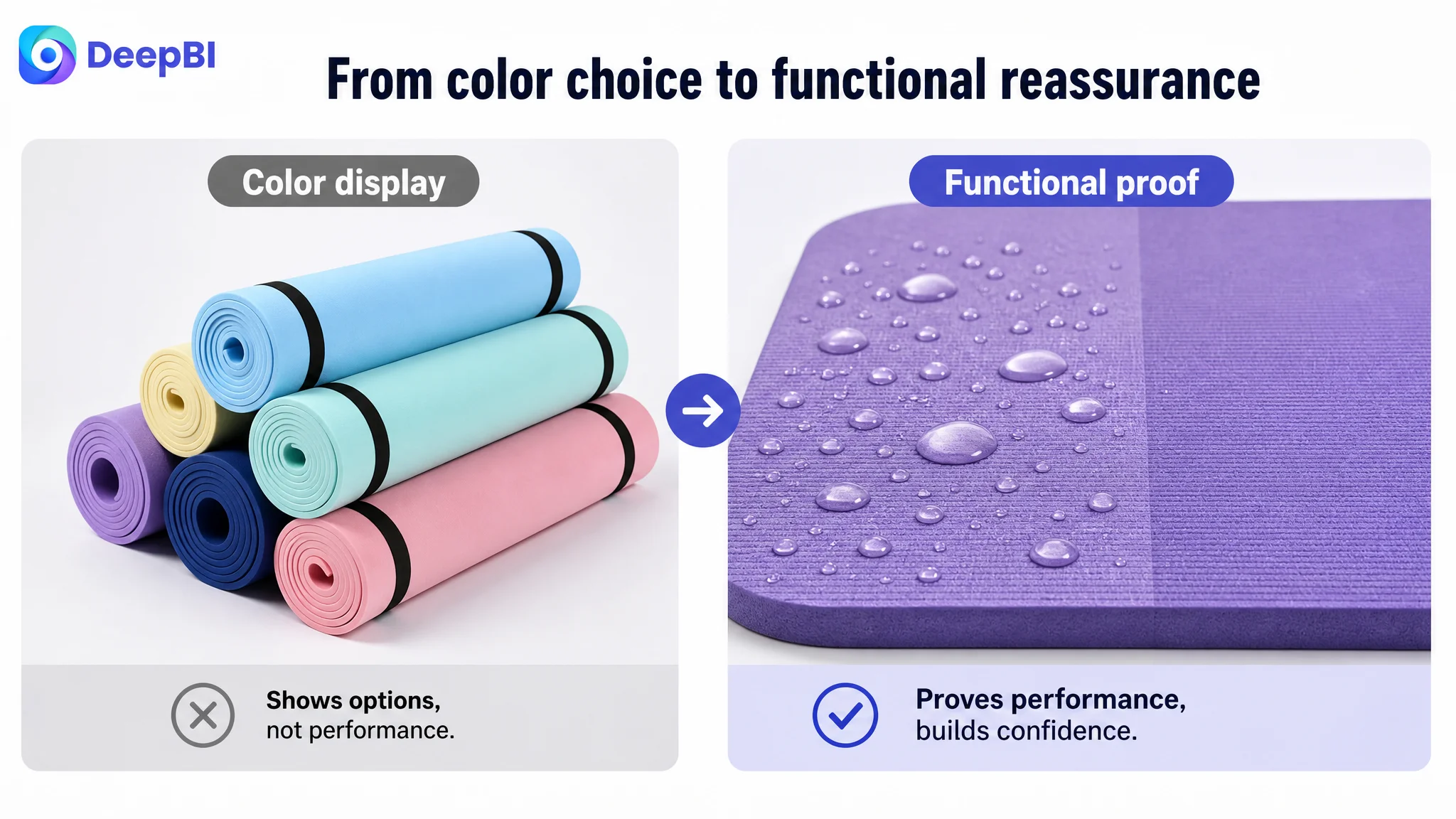 DeepBI

From color choice to functional reassurance

Color display

Shows options, not performance.

Functional proof

Proves performance, builds confidence.